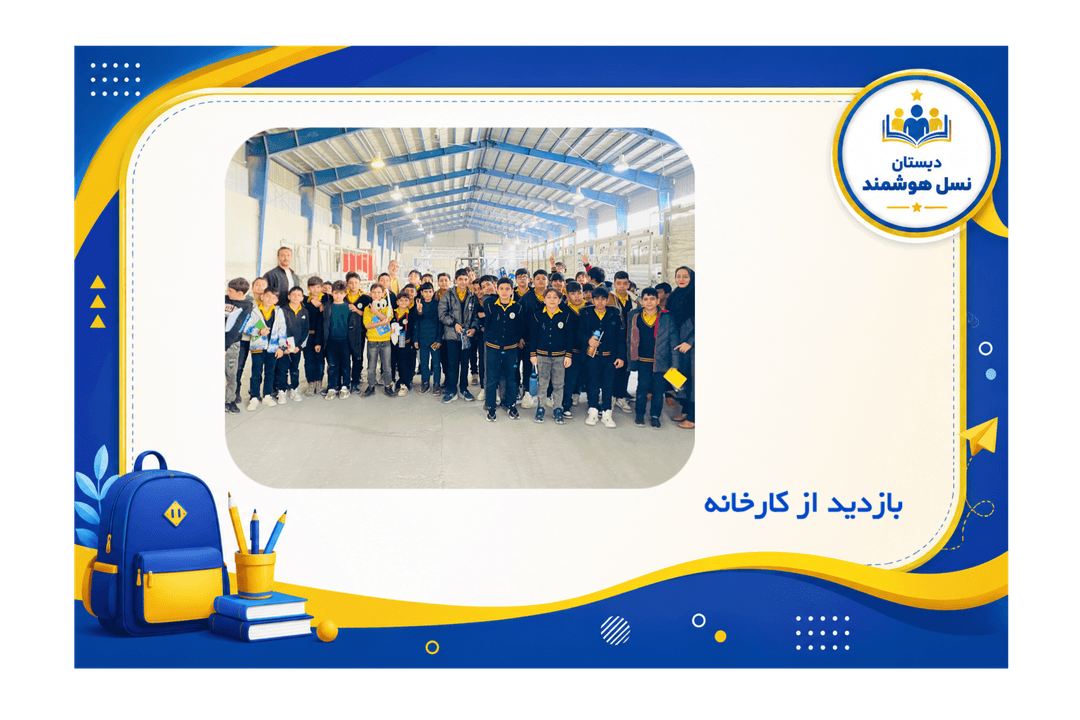 دبستان
نسل هوشمند

بازدید از کارخانه